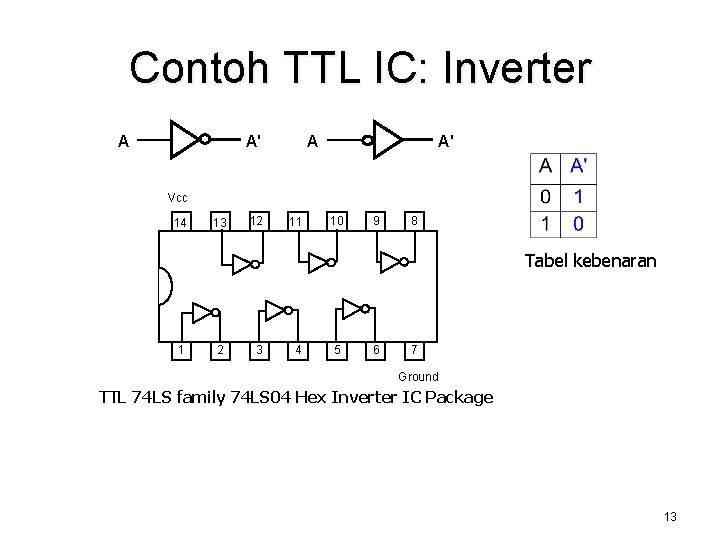 Contoh TTL IC: Inverter

A A' A A'

| A | A' |
|---|---|
| 0 | 1 |
| 1 | 0 |

Tabel kebenaran

Vcc

14 13 12 11 10 9 8

1 2 3 4 5 6 7

Ground

TTL 74LS family 74LS04 Hex Inverter IC Package

13